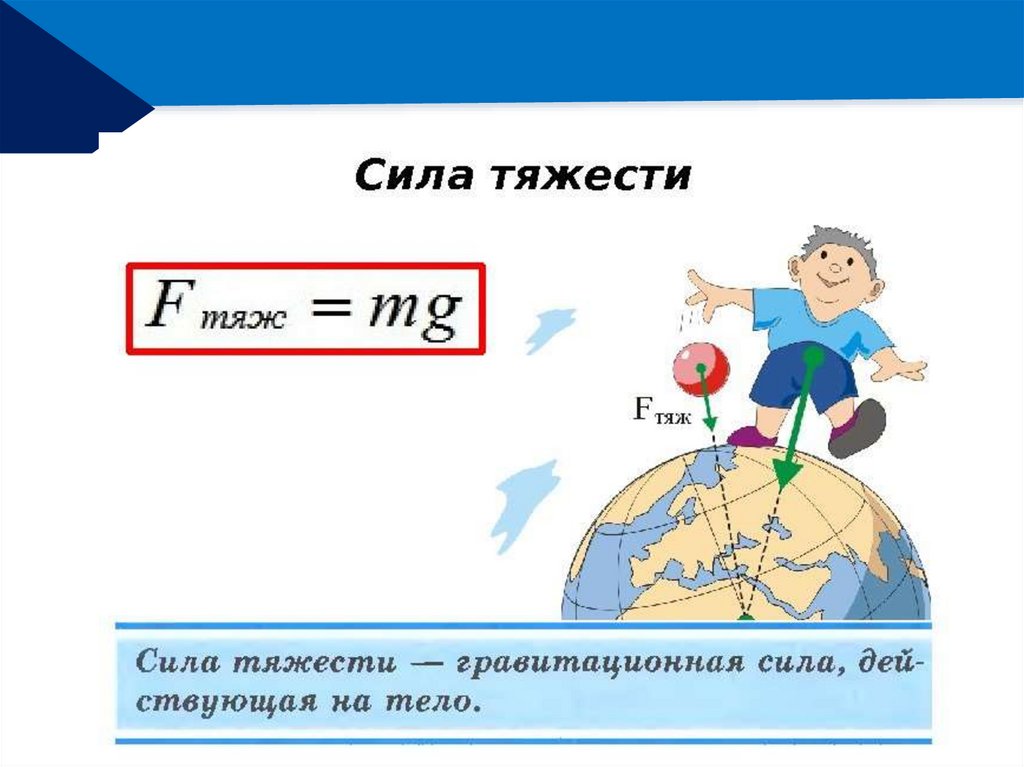 Сила тяжести

$F_{тяж} = mg$

$F_{тяж}$

Сила тяжести — гравитационная сила, действующая на тело.